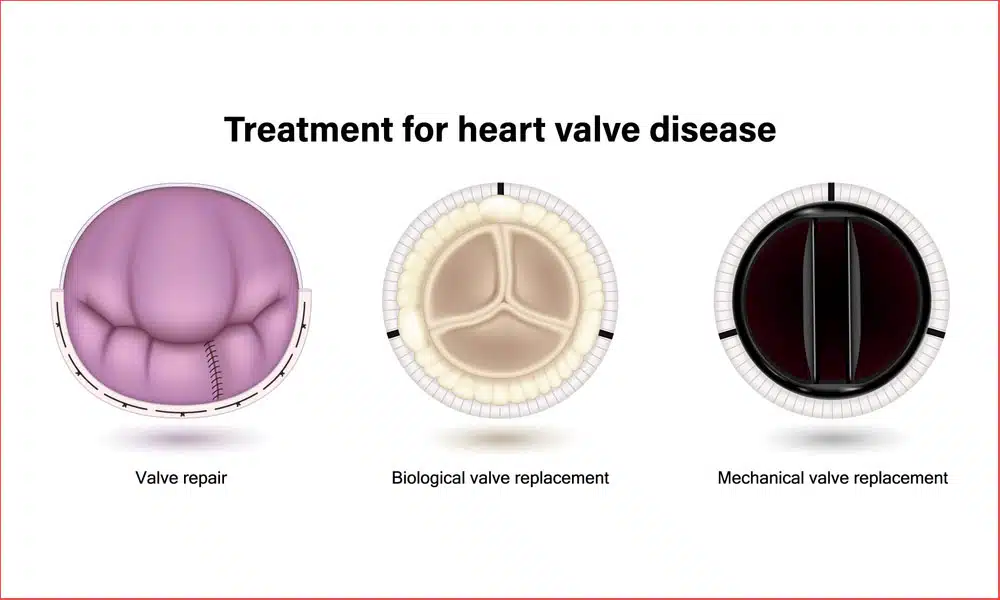 Treatment for heart valve disease

Valve repair

Biological valve replacement

Mechanical valve replacement